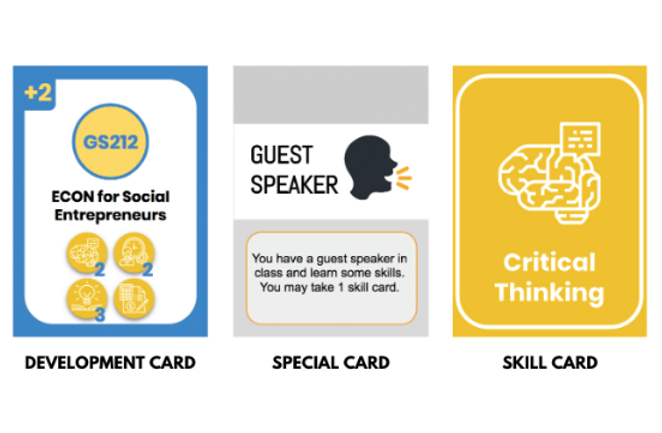 +2

GS212

ECON for Social Entrepreneurs

2

2

3

DEVELOPMENT CARD

GUEST SPEAKER

You have a guest speaker in class and learn some skills. You may take 1 skill card.

SPECIAL CARD

Critical Thinking

SKILL CARD